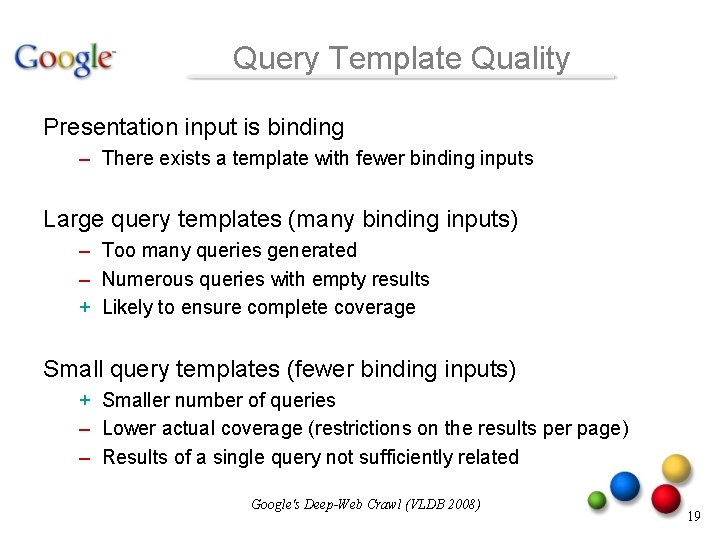 Google

Query Template Quality

Presentation input is binding

– There exists a template with fewer binding inputs

Large query templates (many binding inputs)

– Too many queries generated

– Numerous queries with empty results

+ Likely to ensure complete coverage

Small query templates (fewer binding inputs)

+ Smaller number of queries

– Lower actual coverage (restrictions on the results per page)

– Results of a single query not sufficiently related

Google's Deep-Web Crawl (VLDB 2008)

19